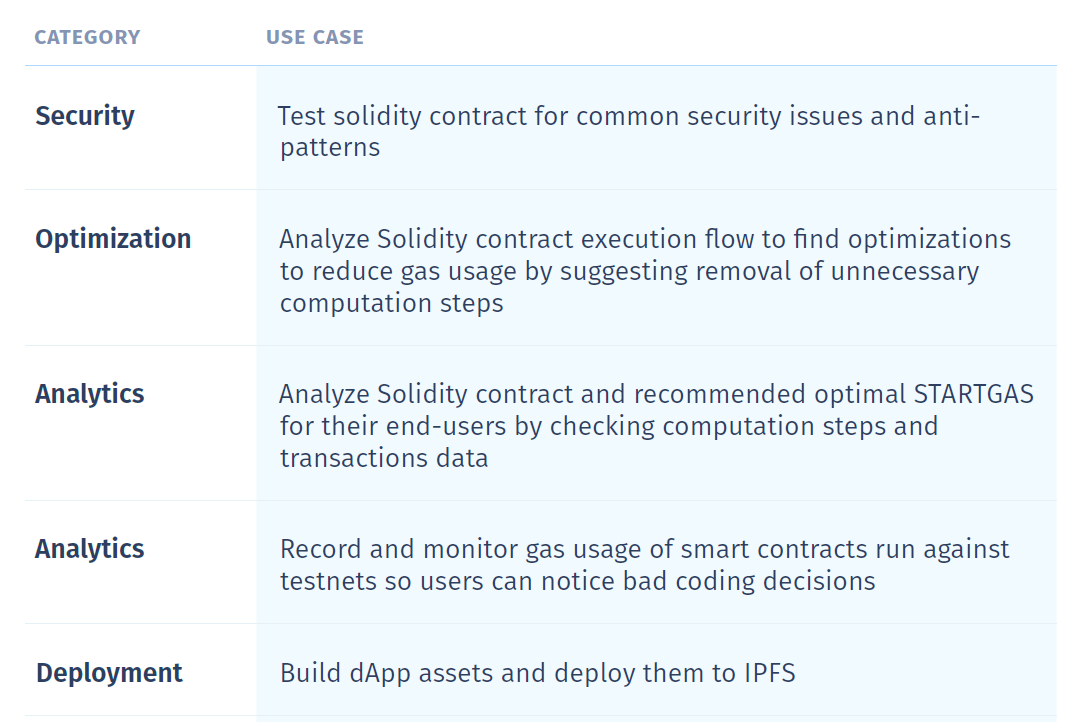 | CATEGORY | USE CASE |
|---|---|
| Security | Test solidity contract for common security issues and anti-patterns |
| Optimization | Analyze Solidity contract execution flow to find optimizations to reduce gas usage by suggesting removal of unnecessary computation steps |
| Analytics | Analyze Solidity contract and recommended optimal STARTGAS for their end-users by checking computation steps and transactions data |
| Analytics | Record and monitor gas usage of smart contracts run against testnets so users can notice bad coding decisions |
| Deployment | Build dApp assets and deploy them to IPFS |